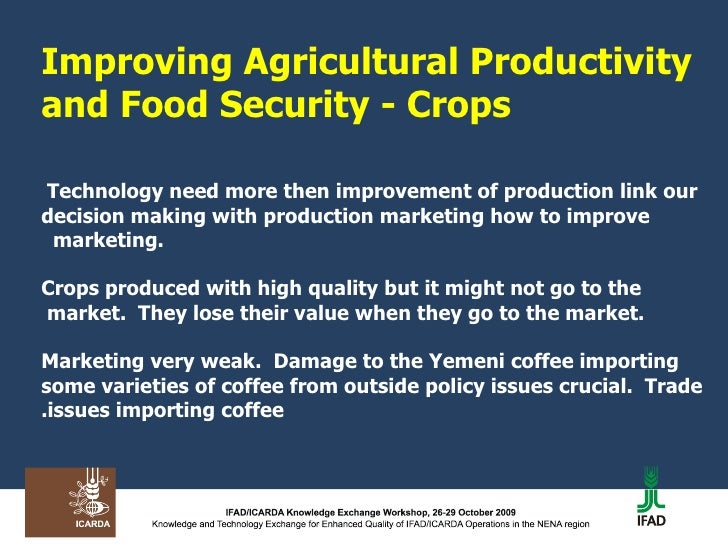 Improving Agricultural Productivity and Food Security - Crops

Technology need more then improvement of production link our decision making with production marketing how to improve marketing.

Crops produced with high quality but it might not go to the market. They lose their value when they go to the market.

Marketing very weak. Damage to the Yemeni coffee importing some varieties of coffee from outside policy issues crucial. Trade .issues importing coffee

ICARDA

IFAD/ICARDA Knowledge Exchange Workshop, 26-29 October 2009
Knowledge and Technology Exchange for Enhanced Quality of IFAD/ICARDA Operations in the NENA region

IFAD